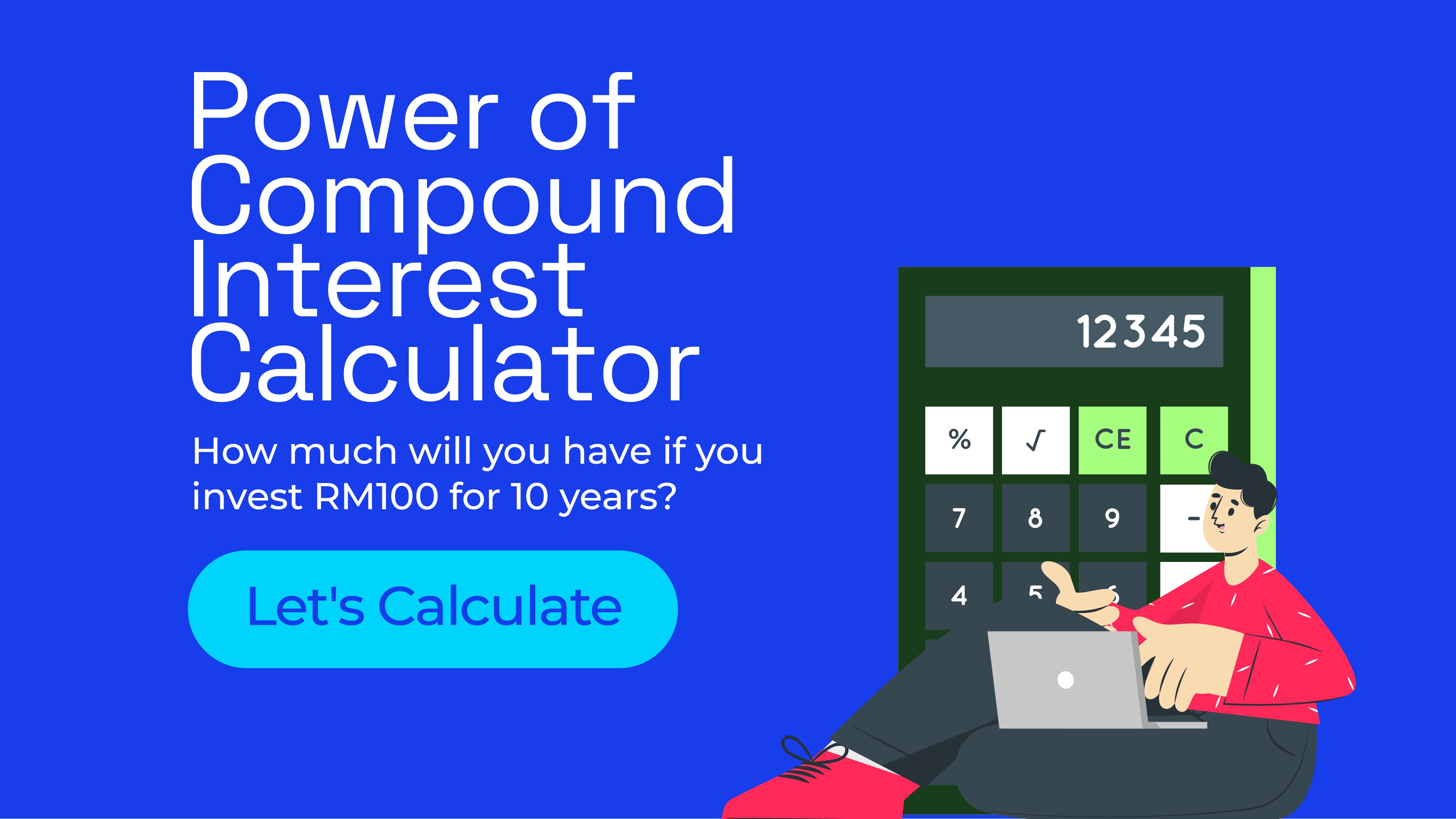 Power of Compound Interest Calculator

How much will you have if you invest RM100 for 10 years?

Let's Calculate

12345

%
√
CE
C
7
8
9
-
4
5
6